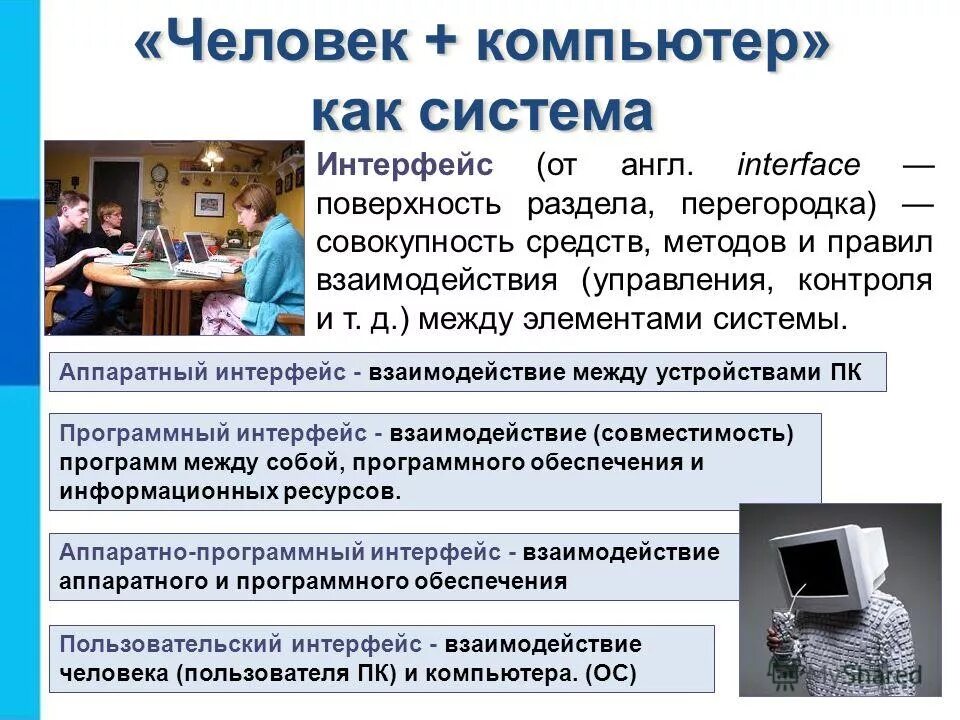 «Человек + компьютер» как система

Интерфейс (от англ. interface — поверхность раздела, перегородка) — совокупность средств, методов и правил взаимодействия (управления, контроля и т. д.) между элементами системы.

Аппаратный интерфейс - взаимодействие между устройствами ПК

Программный интерфейс - взаимодействие (совместимость) программ между собой, программного обеспечения и информационных ресурсов.

Аппаратно-программный интерфейс - взаимодействие аппаратного и программного обеспечения

Пользовательский интерфейс - взаимодействие человека (пользователя ПК) и компьютера. (ОС)

MyShared